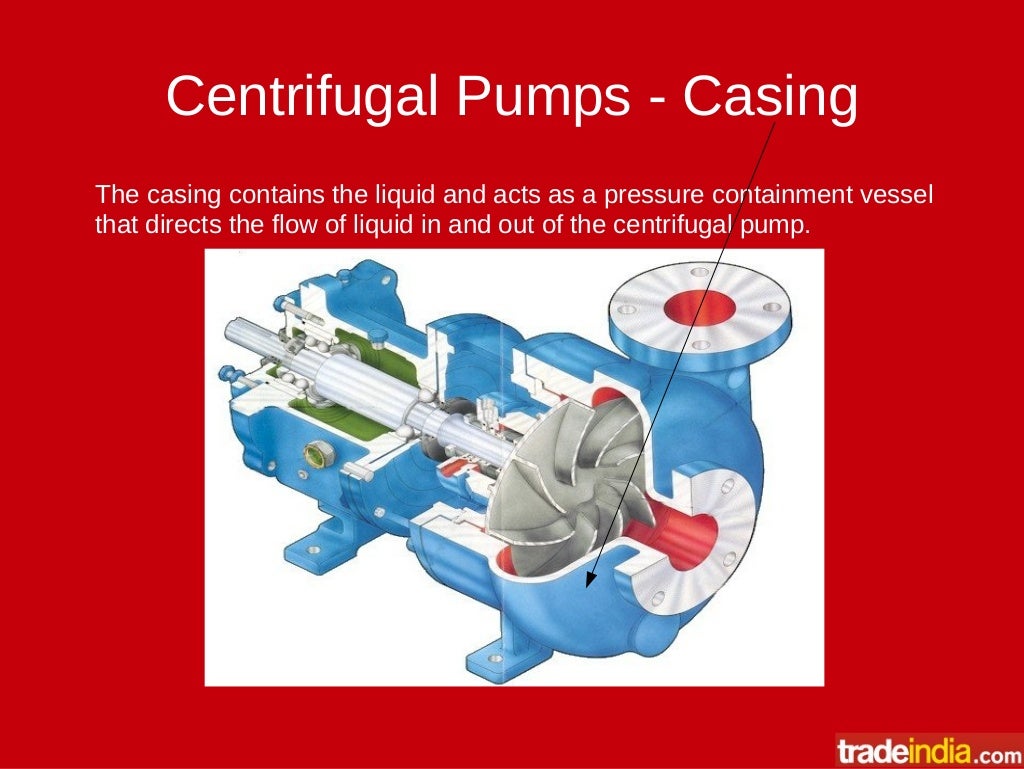 Centrifugal Pumps - Casing

The casing contains the liquid and acts as a pressure containment vessel that directs the flow of liquid in and out of the centrifugal pump.

tradeindia.com